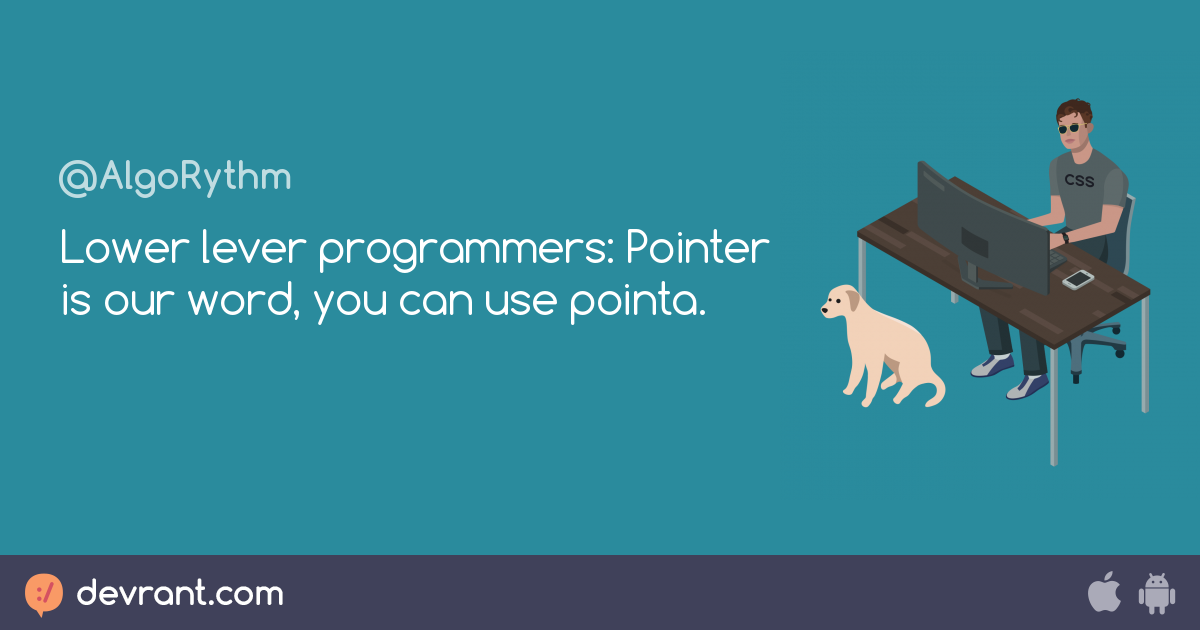 @AlgoRythm

Lower lever programmers: Pointer is our word, you can use pointa.

CSS

devrant.com